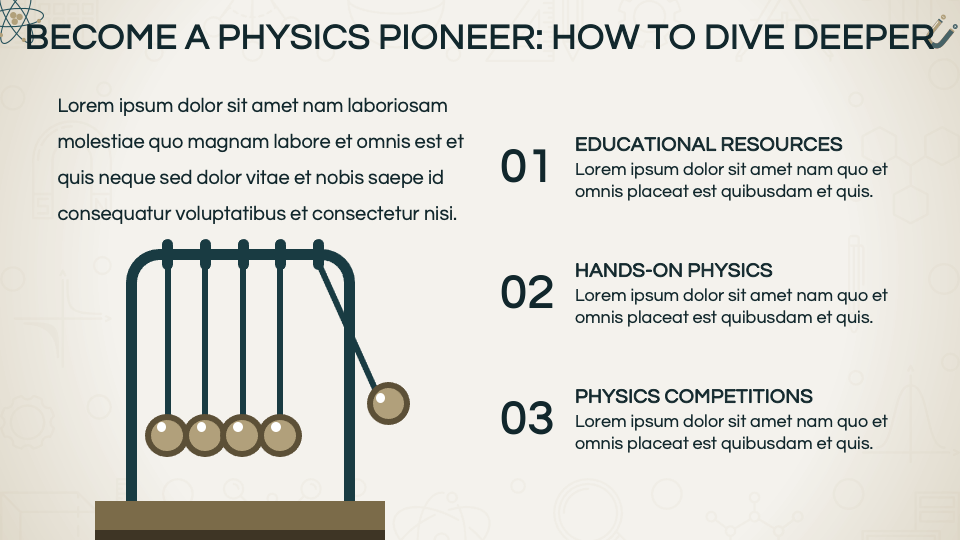 BECOME A PHYSICS PIONEER: HOW TO DIVE DEEPER

Lorem ipsum dolor sit amet nam laboriosam molestiae quo magnam labore et omnis est et quis neque sed dolor vitae et nobis saepe id consequatur voluptatibus et consectetur nisi.

01
EDUCATIONAL RESOURCES
Lorem ipsum dolor sit amet nam quo et omnis placeat est quibusdam et quis.

02
HANDS-ON PHYSICS
Lorem ipsum dolor sit amet nam quo et omnis placeat est quibusdam et quis.

03
PHYSICS COMPETITIONS
Lorem ipsum dolor sit amet nam quo et omnis placeat est quibusdam et quis.